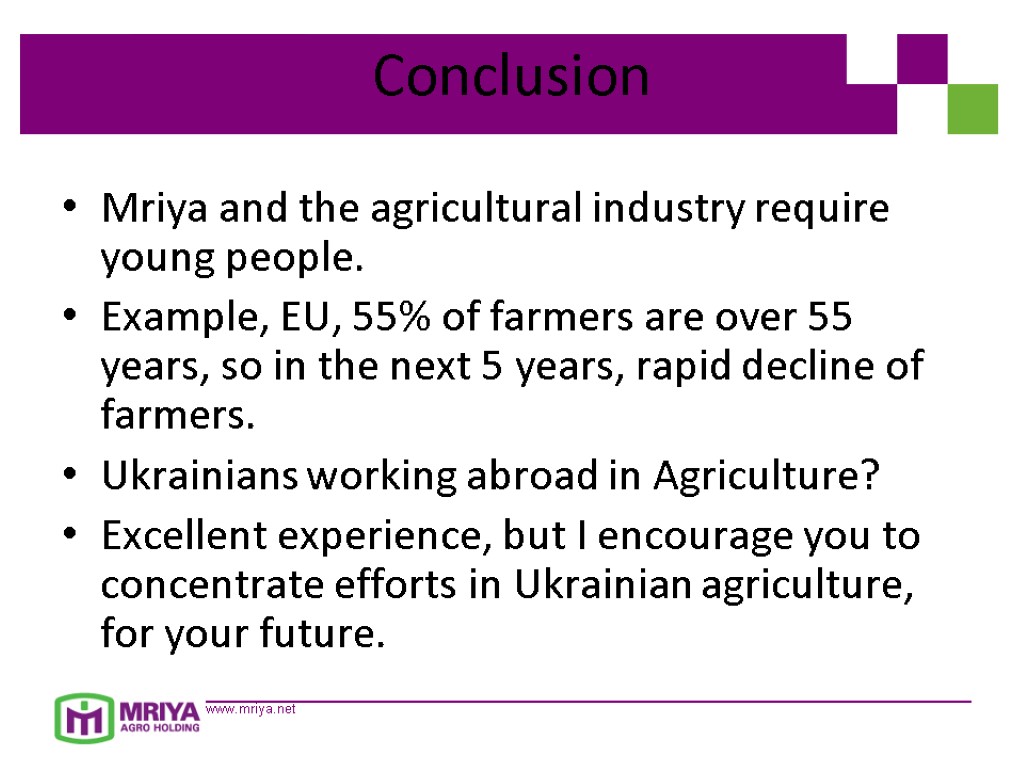 Conclusion

• Mriya and the agricultural industry require young people.
• Example, EU, 55% of farmers are over 55 years, so in the next 5 years, rapid decline of farmers.
• Ukrainians working abroad in Agriculture?
• Excellent experience, but I encourage you to concentrate efforts in Ukrainian agriculture, for your future.

MRIYA
AGRO HOLDING
www.mriya.net